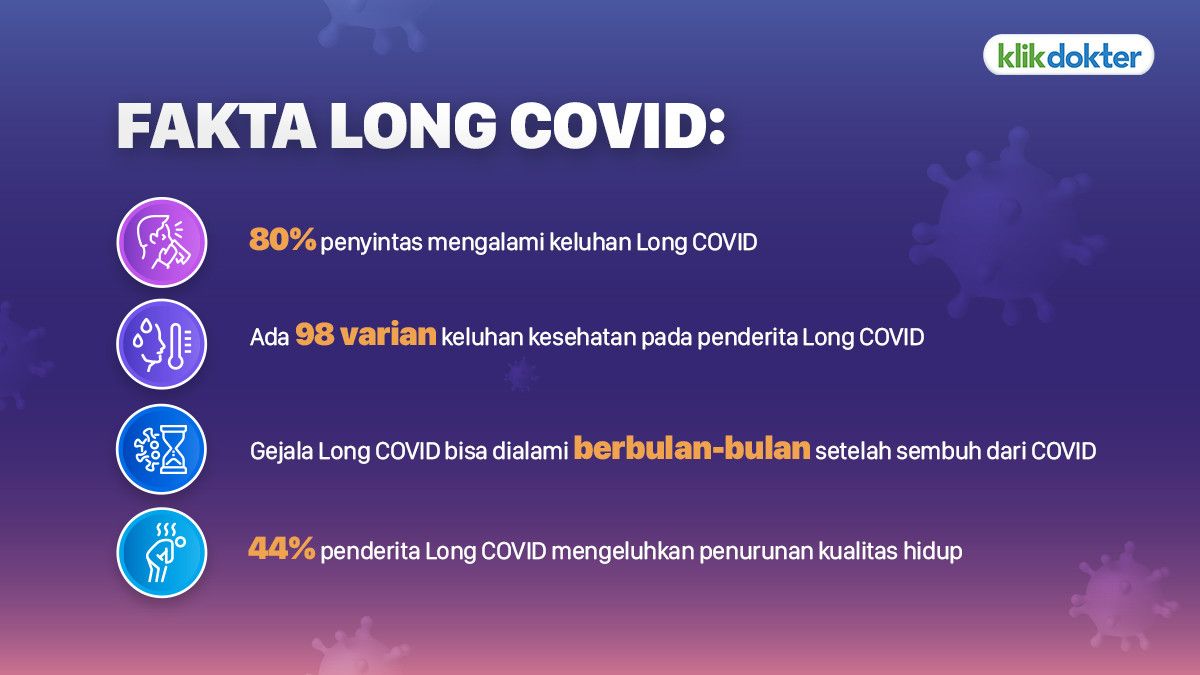 klikdokter

FAKTA LONG COVID:

80% penyintas mengalami keluhan Long COVID

Ada 98 varian keluhan kesehatan pada penderita Long COVID

Gejala Long COVID bisa dialami berbulan-bulan setelah sembuh dari COVID

44% penderita Long COVID mengeluhkan penurunan kualitas hidup